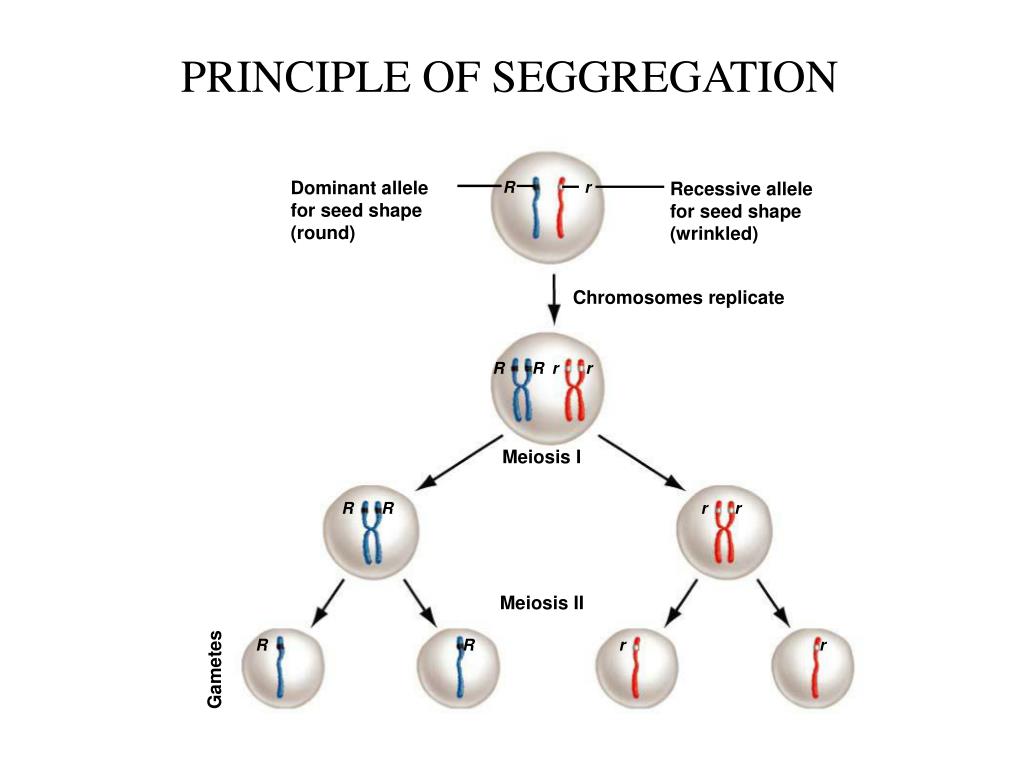 PRINCIPLE OF SEGGREGATION

Dominant allele for seed shape (round)

R r

Recessive allele for seed shape (wrinkled)

Chromosomes replicate

R R r r

Meiosis I

R R

r r

Meiosis II

Gametes

R

R

r

r